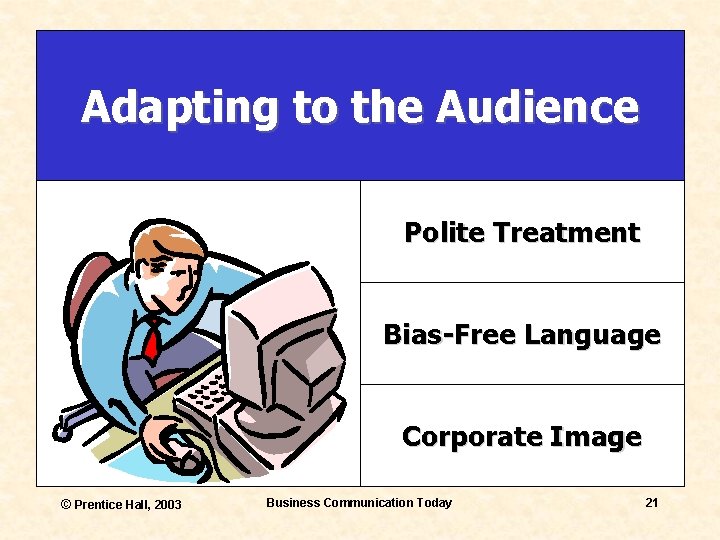 Adapting to the Audience

Polite Treatment

Bias-Free Language

Corporate Image

© Prentice Hall, 2003

Business Communication Today

21